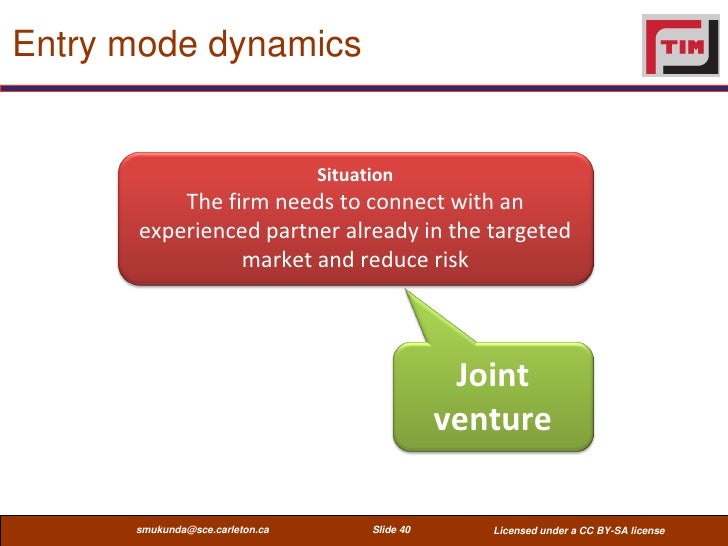 Entry mode dynamics

TIM

Situation
The firm needs to connect with an experienced partner already in the targeted market and reduce risk

Joint venture

smukunda@sce.carleton.ca

Slide 40

Licensed under a CC BY-SA license